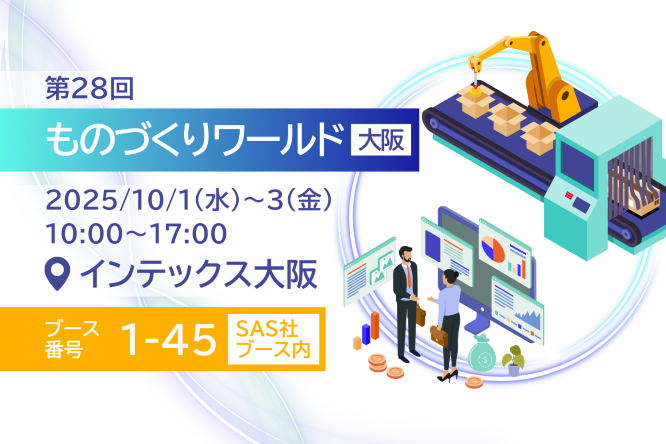 第28回

ものづくりワールド 大阪

2025/10/1(水)～3(金)
10:00～17:00

インテックス大阪

ブース番号 1-45 SAS社ブース内